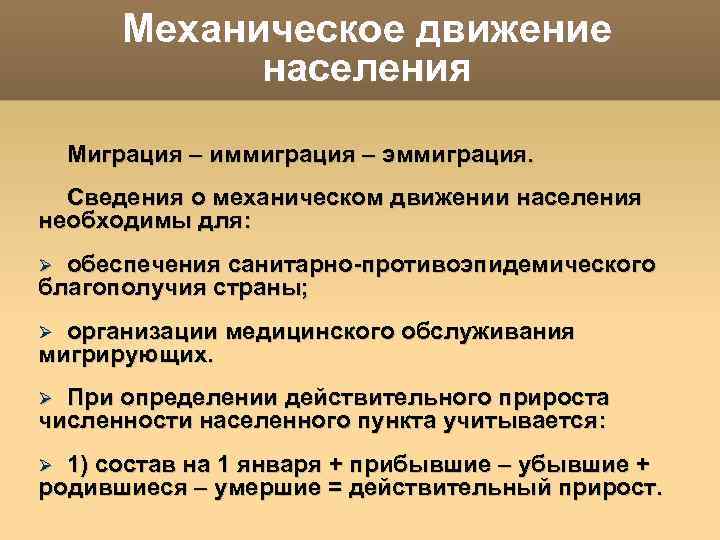 Механическое движение населения

Миграция – иммиграция – эммиграция.

Сведения о механическом движении населения необходимы для:

➢ обеспечения санитарно-противоэпидемического благополучия страны;

➢ организации медицинского обслуживания мигрирующих.

➢ При определении действительного прироста численности населенного пункта учитывается:

➢ 1) состав на 1 января + прибывшие – убывшие + родившиеся – умершие = действительный прирост.